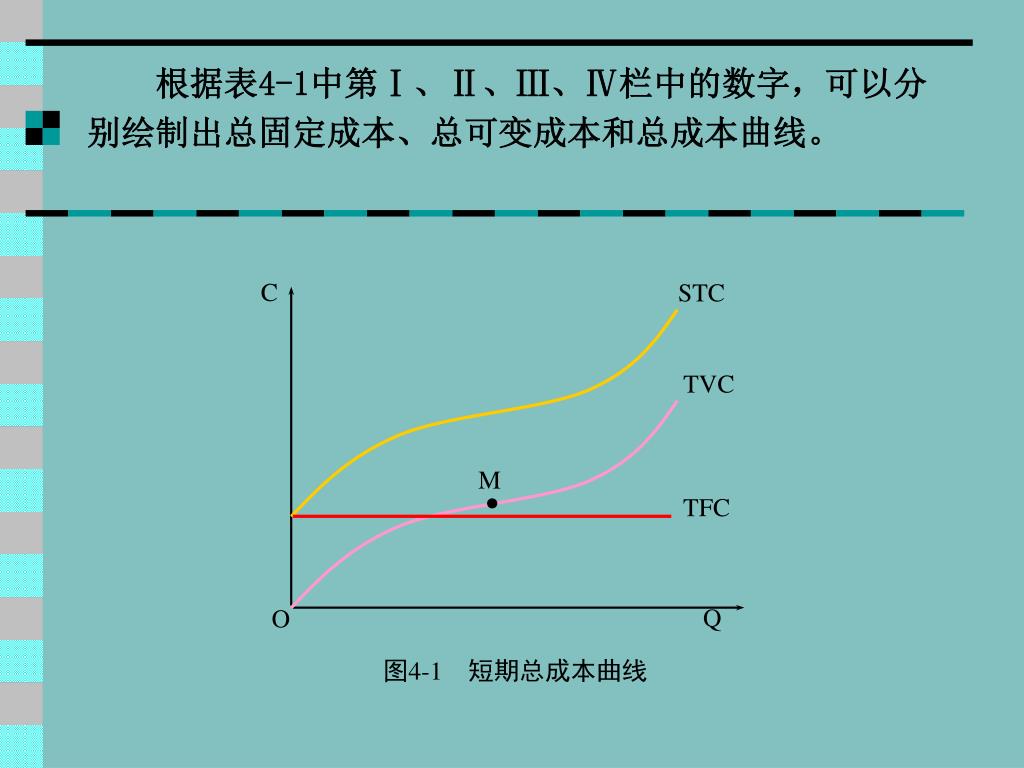 根据表4-1中第Ⅰ、Ⅱ、Ⅲ、Ⅳ栏中的数字，可以分别绘制出总固定成本、总可变成本和总成本曲线。

C

STC

TVC

M

TFC

O

Q

图4-1 短期总成本曲线